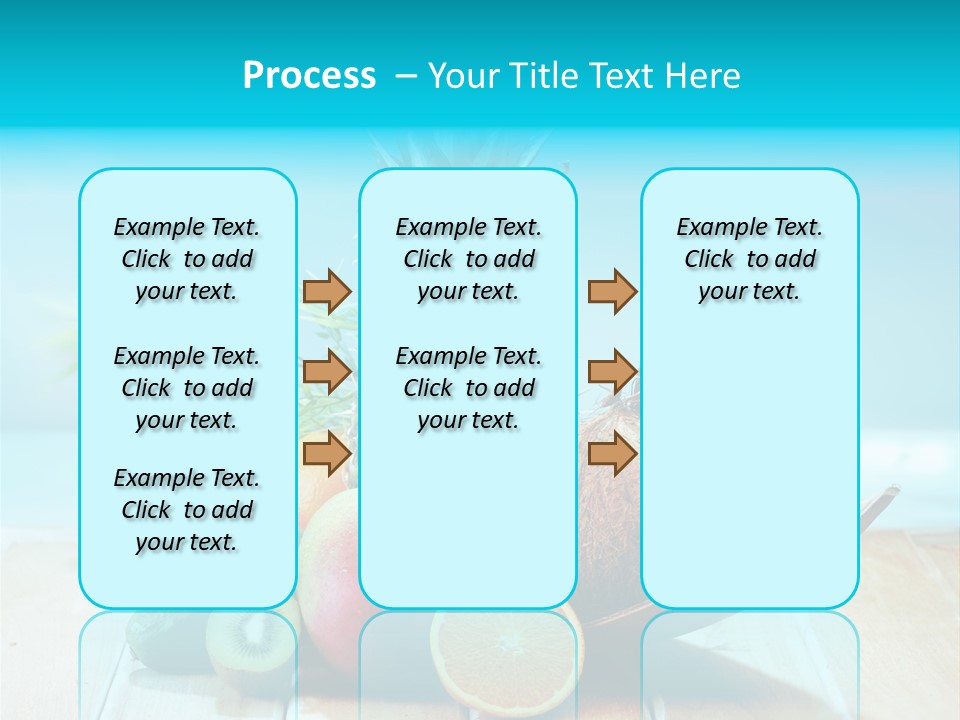 Process – Your Title Text Here

Example Text. Click to add your text.

Example Text. Click to add your text.

Example Text. Click to add your text.

Example Text. Click to add your text.

Example Text. Click to add your text.

Example Text. Click to add your text.